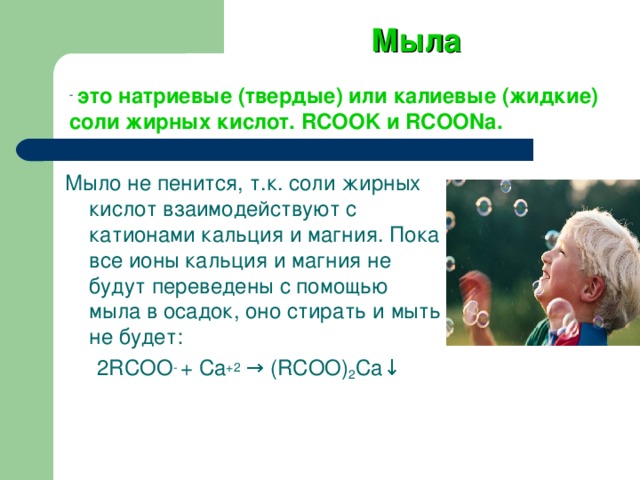 Мыла

- это натриевые (твердые) или калиевые (жидкие) соли жирных кислот. RCOOK и RCOONa.

Мыло не пенится, т.к. соли жирных кислот взаимодействуют с катионами кальция и магния. Пока все ионы кальция и магния не будут переведены с помощью мыла в осадок, оно стирать и мыть не будет:

$2RCOO^{-} + Ca^{+2} \rightarrow (RCOO)_2Ca\downarrow$